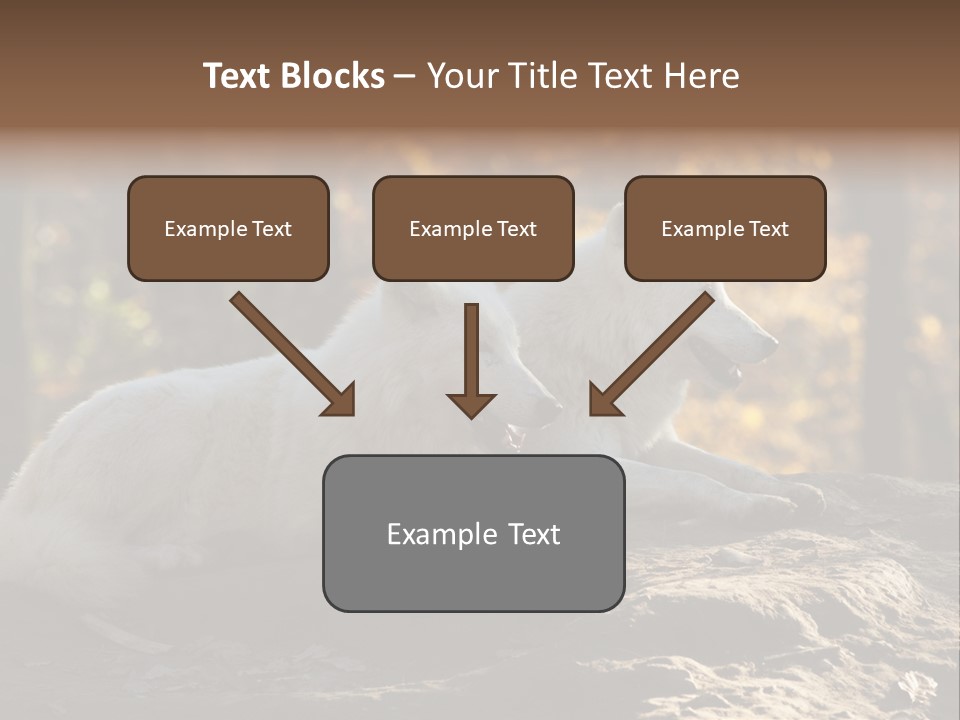 Text Blocks – Your Title Text Here

Example Text

Example Text

Example Text

Example Text